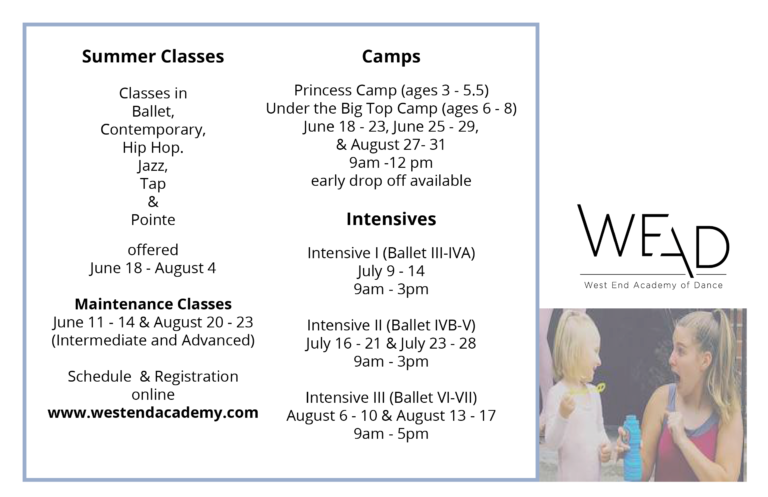 Summer Classes

Classes in Ballet, Contemporary, Hip Hop. Jazz, Tap & Pointe

offered June 18 - August 4

Maintenance Classes
June 11 - 14 & August 20 - 23 (Intermediate and Advanced)

Schedule & Registration online
www.westendacademy.com

Camps

Princess Camp (ages 3 - 5.5)
Under the Big Top Camp (ages 6 - 8)
June 18 - 23, June 25 - 29, & August 27- 31
9am -12 pm
early drop off available

Intensives

Intensive I (Ballet III-IVA)
July 9 - 14
9am - 3pm

Intensive II (Ballet IVB-V)
July 16 - 21 & July 23 - 28
9am - 3pm

Intensive III (Ballet VI-VII)
August 6 - 10 & August 13 - 17
9am - 5pm

WEAD
West End Academy of Dance